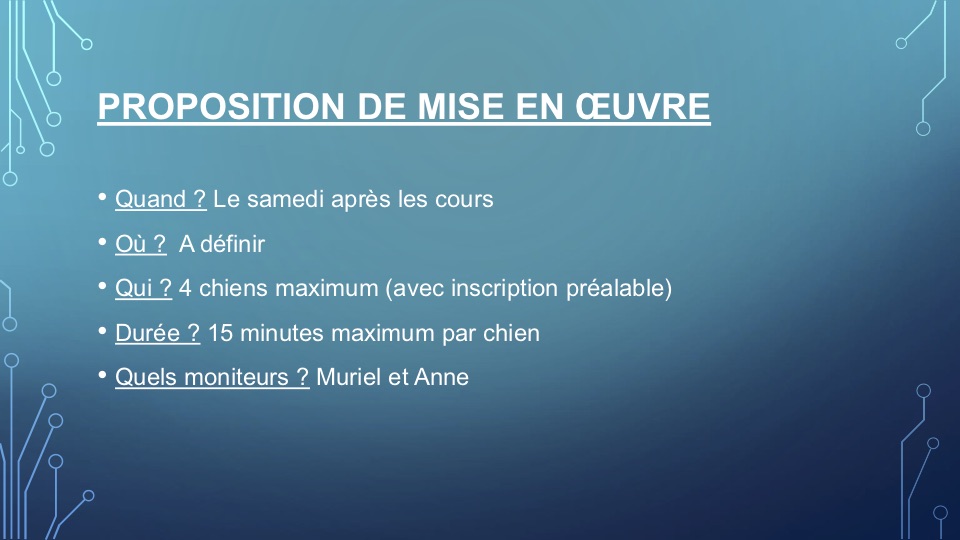 PROPOSITION DE MISE EN ŒUVRE

• Quand ? Le samedi après les cours
• Où ? A définir
• Qui ? 4 chiens maximum (avec inscription préalable)
• Durée ? 15 minutes maximum par chien
• Quels moniteurs ? Muriel et Anne